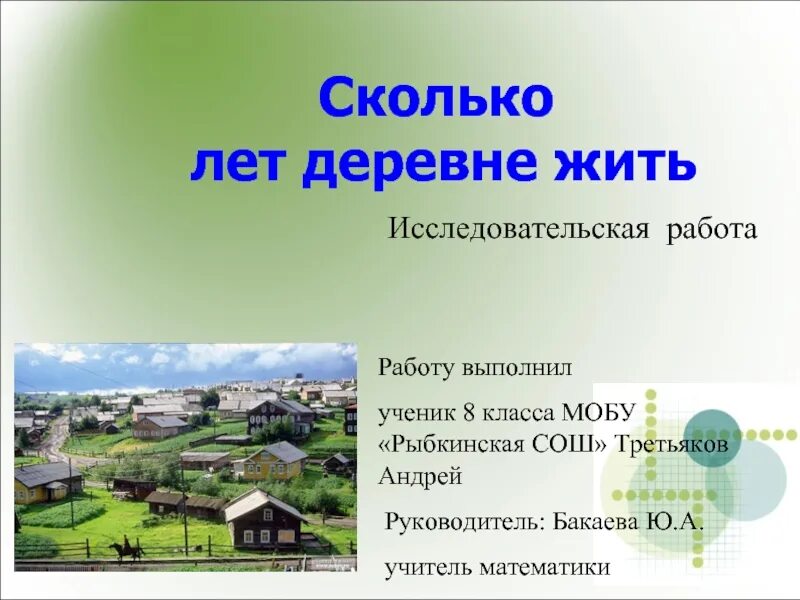 Сколько лет деревне жить

Исследовательская работа

Работу выполнил

ученик 8 класса МОБУ «Рыбкинская СОШ» Третьяков Андрей

Руководитель: Бакаева Ю.А.

учитель математики